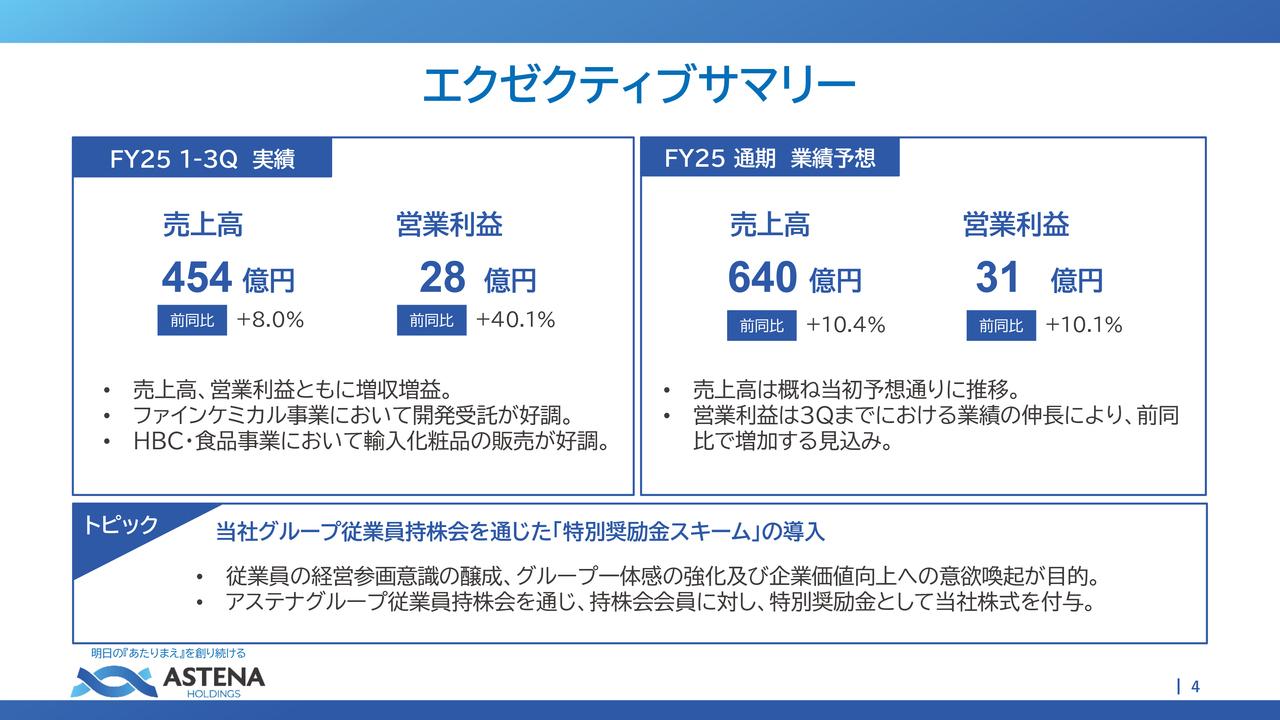 エクゼクティブサマリー

FY25 1-3Q 実績

売上高
454 億円
前同比 +8.0%

営業利益
28 億円
前同比 +40.1%

• 売上高、営業利益ともに増収増益。
• ファインケミカル事業において開発受託が好調。
• HBC・食品事業において輸入化粧品の販売が好調。

FY25 通期 業績予想

売上高
640 億円
前同比 +10.4%

営業利益
31 億円
前同比 +10.1%

• 売上高は概ね当初予想通りに推移。
• 営業利益は3Qまでにおける業績の伸長により、前同比で増加する見込み。

トピック
当社グループ従業員持株会を通じた「特別奨励金スキーム」の導入

• 従業員の経営参画意識の醸成、グループ一体感の強化及び企業価値向上への意欲喚起が目的。
• アステナグループ従業員持株会を通じ、持株会会員に対し、特別奨励金として当社株式を付与。

明日の『あたりまえ』を創り続ける
ASTENA
HOLDINGS

| 4